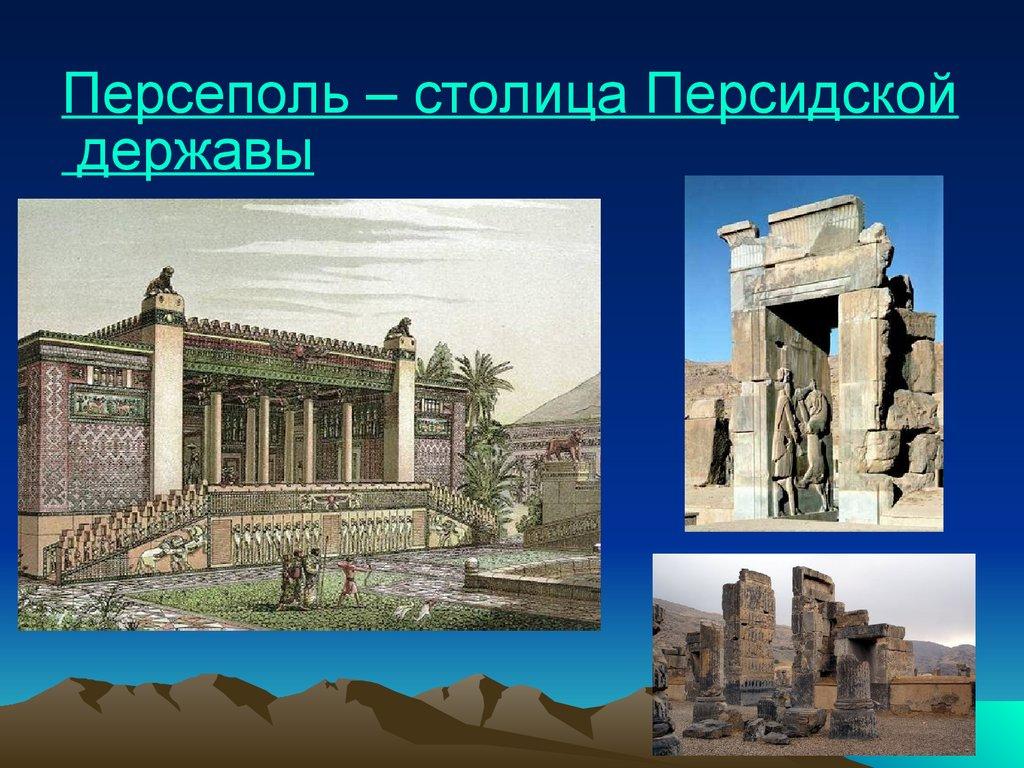 Персеполь – столица Персидской державы